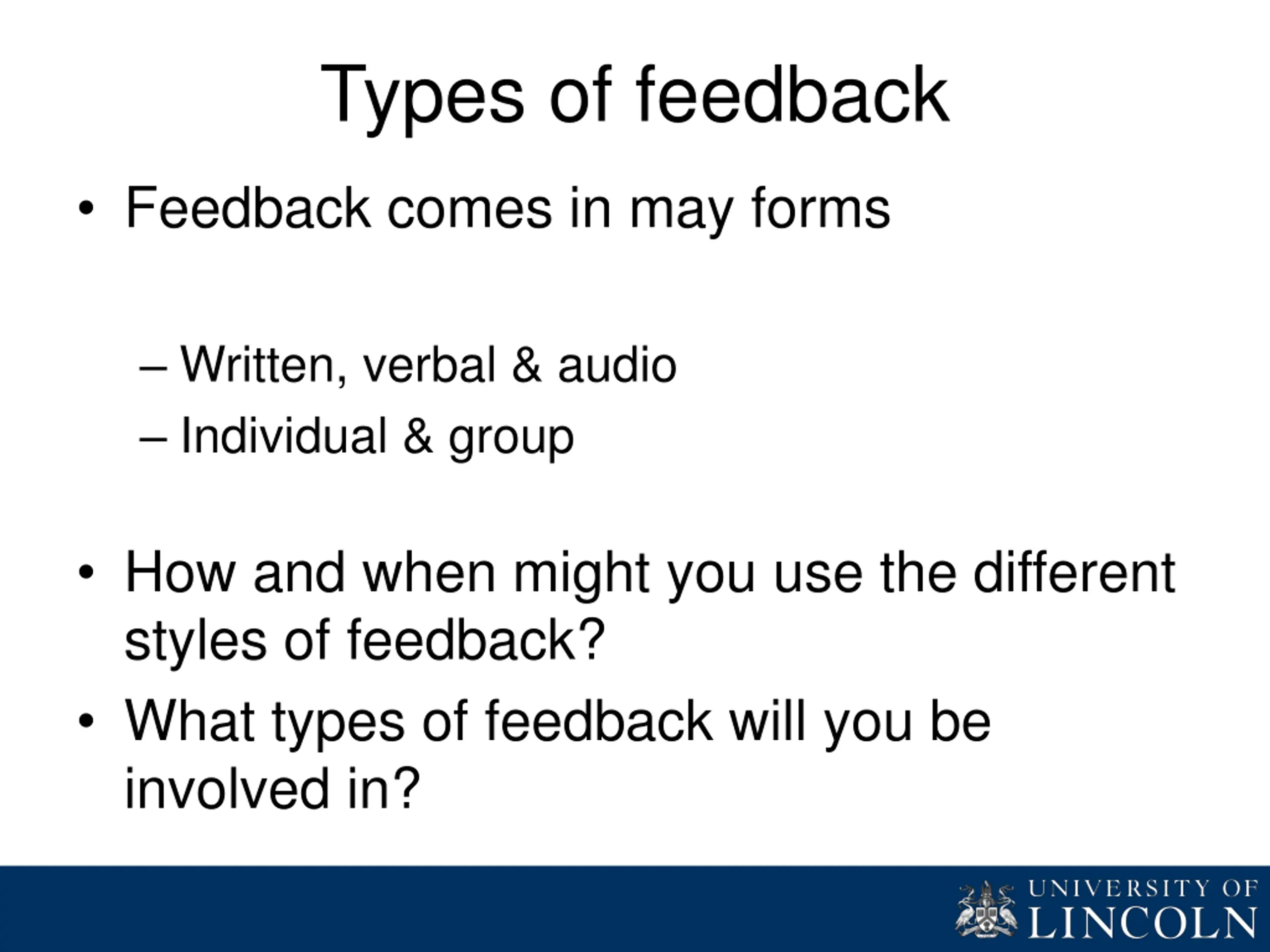 Types of feedback

• Feedback comes in may forms

– Written, verbal & audio
– Individual & group

• How and when might you use the different styles of feedback?
• What types of feedback will you be involved in?

UNIVERSITY OF LINCOLN